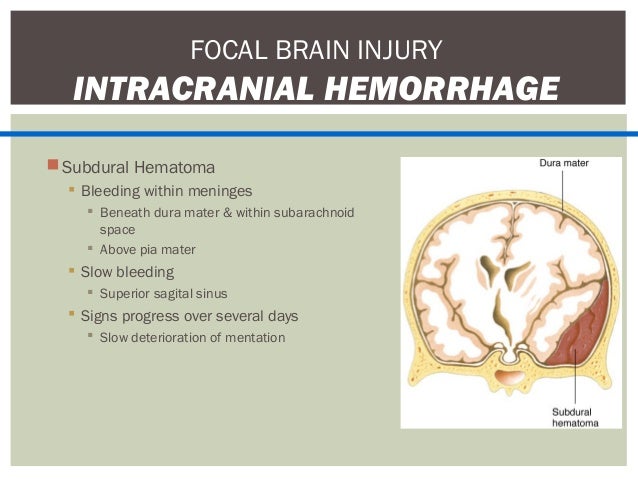 FOCAL BRAIN INJURY
INTRACRANIAL HEMORRHAGE

Subdural Hematoma
Bleeding within meninges
Beneath dura mater & within subarachnoid space
Above pia mater
Slow bleeding
Superior sagital sinus
Signs progress over several days
Slow deterioration of mentation

Dura mater

Subdural hematoma